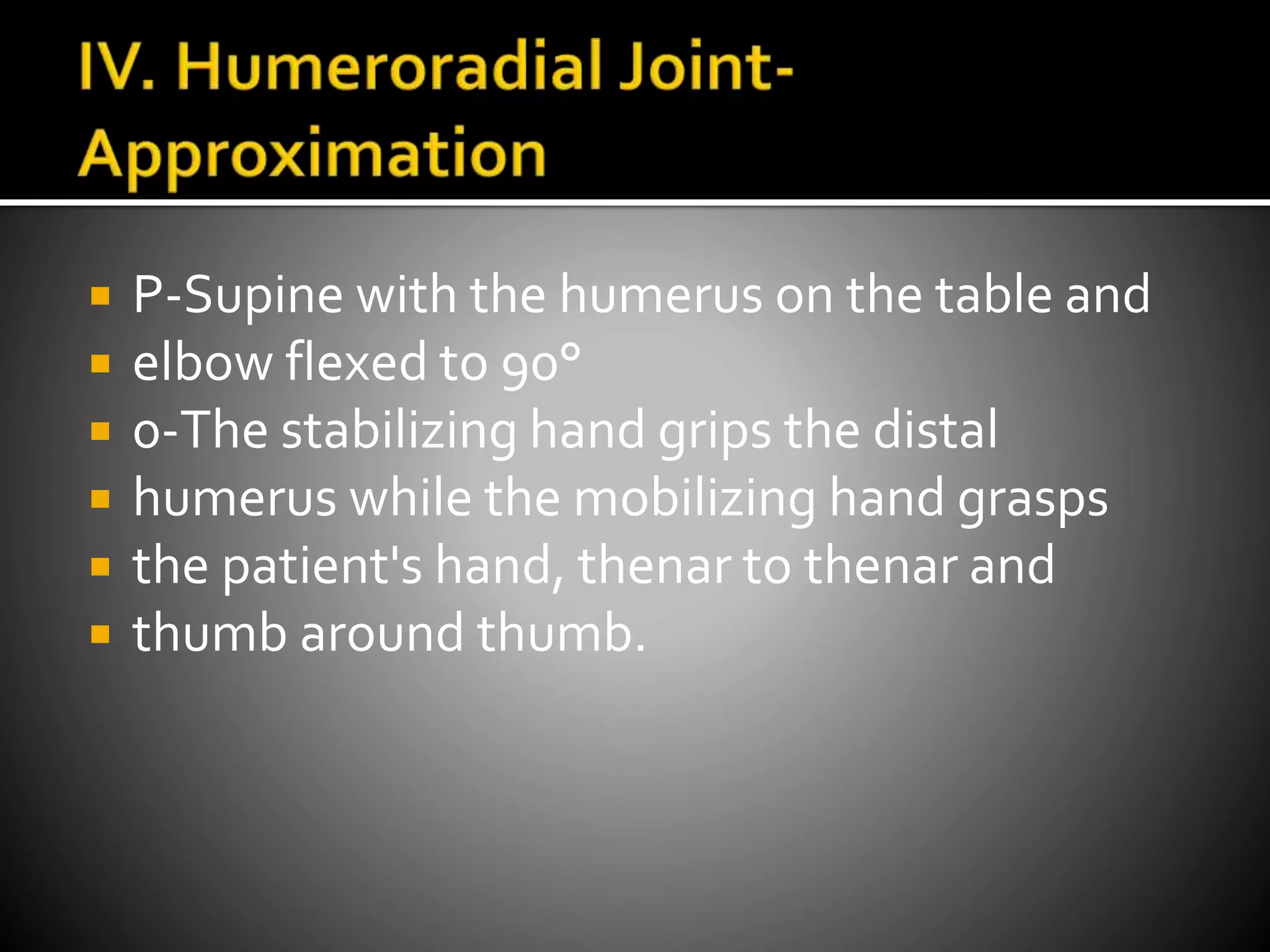 IV. Humeroradial Joint-Approximation

- P-Supine with the humerus on the table and
- elbow flexed to 90°
- o-The stabilizing hand grips the distal
- humerus while the mobilizing hand grasps
- the patient's hand, thenar to thenar and
- thumb around thumb.